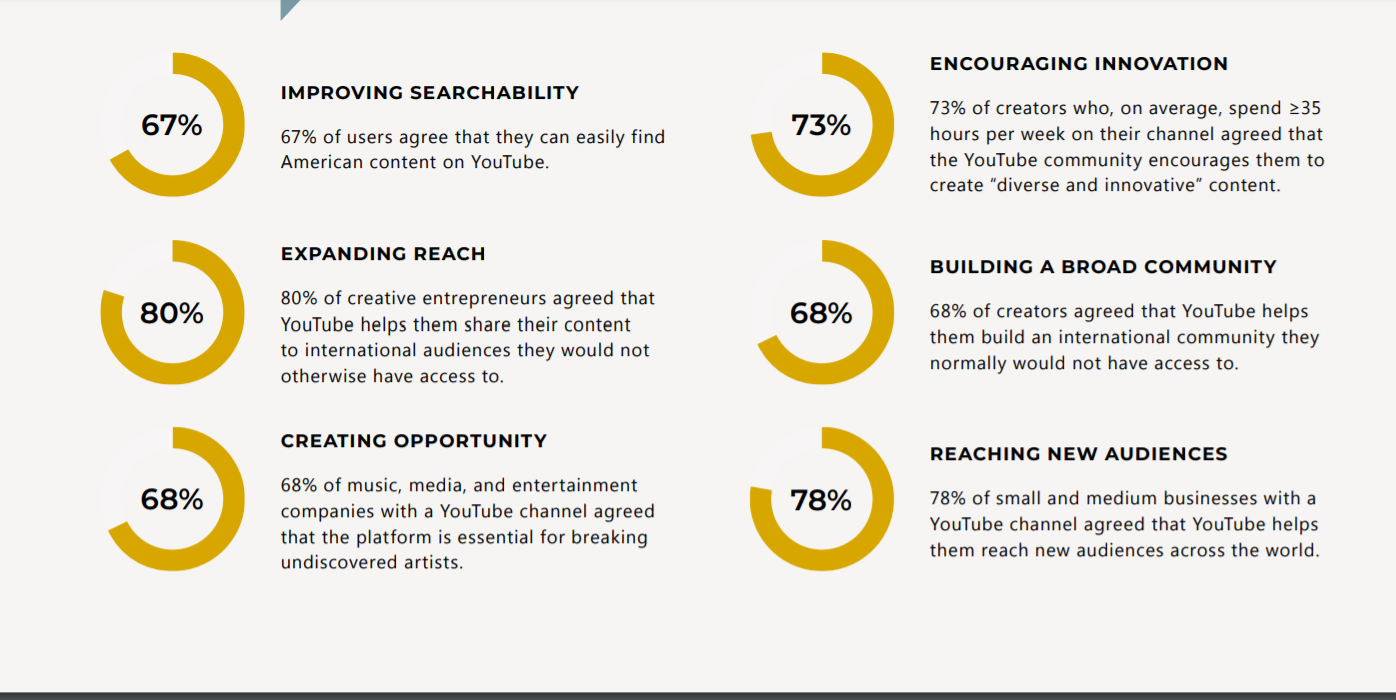 67%

IMPROVING SEARCHABILITY

67% of users agree that they can easily find American content on YouTube.

80%

EXPANDING REACH

80% of creative entrepreneurs agreed that YouTube helps them share their content to international audiences they would not otherwise have access to.

68%

CREATING OPPORTUNITY

68% of music, media, and entertainment companies with a YouTube channel agreed that the platform is essential for breaking undiscovered artists.

73%

ENCOURAGING INNOVATION

73% of creators who, on average, spend ≥35 hours per week on their channel agreed that the YouTube community encourages them to create “diverse and innovative” content.

68%

BUILDING A BROAD COMMUNITY

68% of creators agreed that YouTube helps them build an international community they normally would not have access to.

78%

REACHING NEW AUDIENCES

78% of small and medium businesses with a YouTube channel agreed that YouTube helps them reach new audiences across the world.